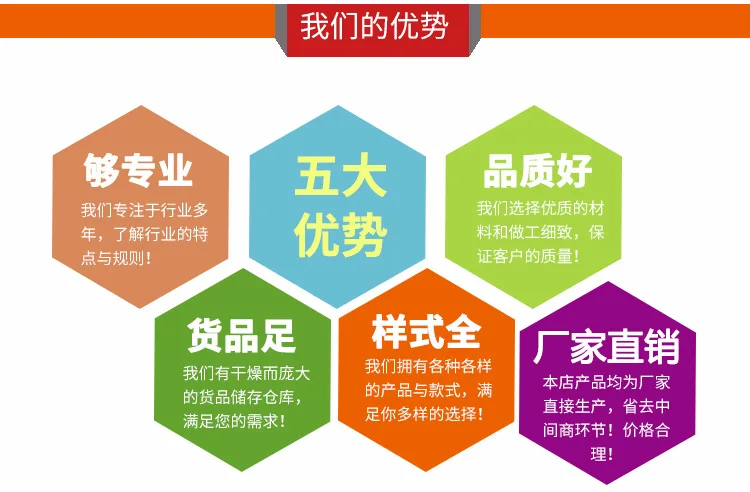 我们的优势

够专业
我们专注于行业多年，了解行业的特点与规则！

五大优势

品质好
我们选择优质的材料和做工细致，保证客户的质量！

货品足
我们有干燥而庞大的货品储存仓库，满足您的需求！

样式全
我们拥有各种各样的产品与款式，满足你多样的选择！

厂家直销
本店产品均为厂家直接生产，省去中间商环节！价格合理！